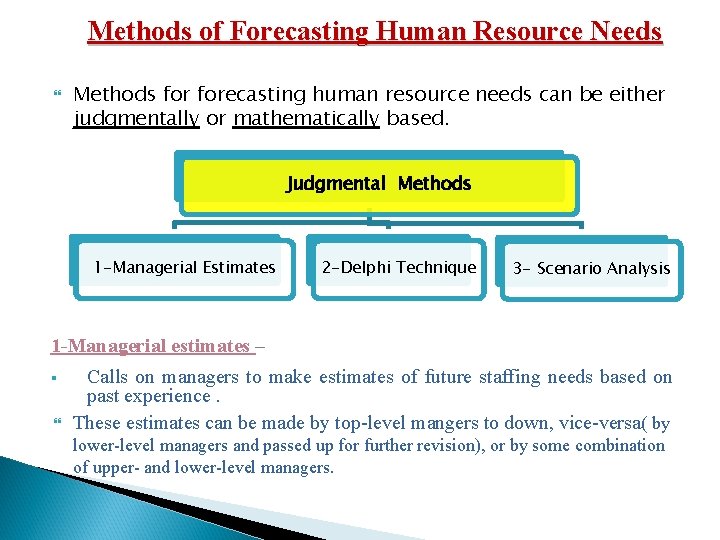 Methods of Forecasting Human Resource Needs

Methods for forecasting human resource needs can be either judgmentally or mathematically based.

Judgmental Methods

1-Managerial Estimates

2-Delphi Technique

3- Scenario Analysis

1-Managerial estimates –

Calls on managers to make estimates of future staffing needs based on past experience .

These estimates can be made by top-level mangers to down, vice-versa( by lower-level managers and passed up for further revision), or by some combination of upper- and lower-level managers.